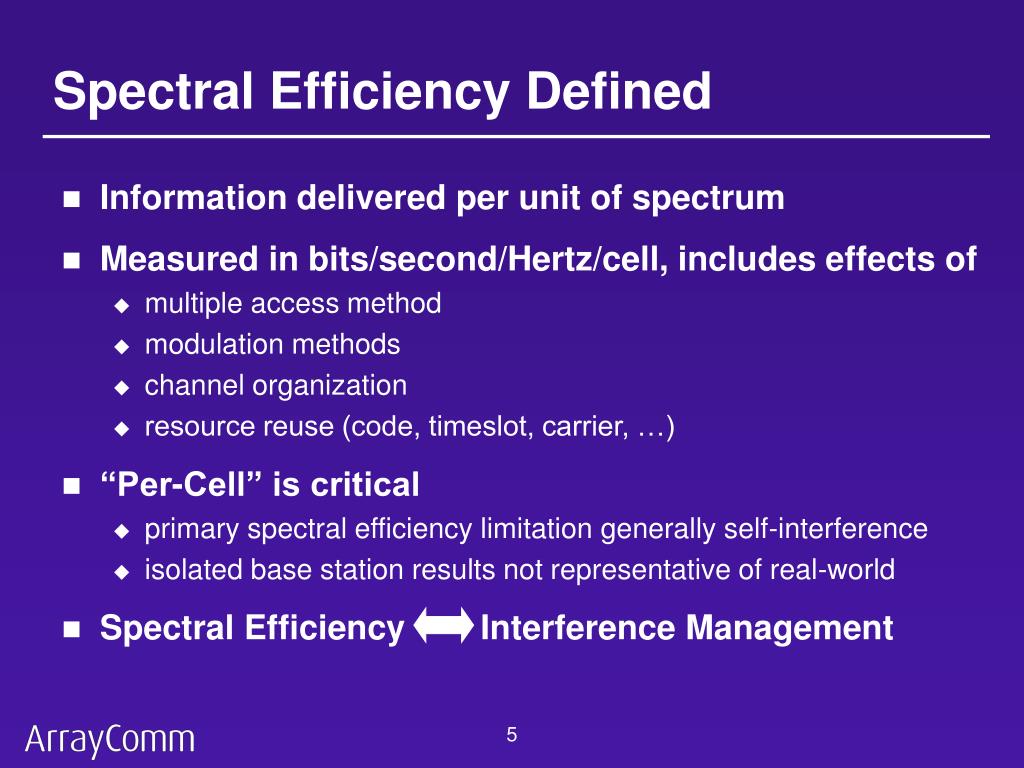 Spectral Efficiency Defined

- Information delivered per unit of spectrum
- Measured in bits/second/Hertz/cell, includes effects of
  - multiple access method
  - modulation methods
  - channel organization
  - resource reuse (code, timeslot, carrier, …)
- “Per-Cell” is critical
  - primary spectral efficiency limitation generally self-interference
  - isolated base station results not representative of real-world
- Spectral Efficiency $\Leftrightarrow$ Interference Management

ArrayComm

5